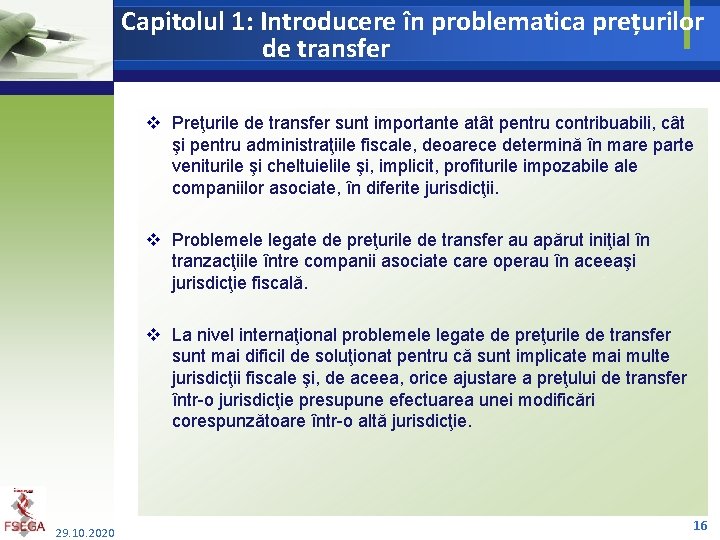 Capitolul 1: Introducere în problematica prețurilor de transfer

❖ Preţurile de transfer sunt importante atât pentru contribuabili, cât şi pentru administraţiile fiscale, deoarece determină în mare parte veniturile şi cheltuielile şi, implicit, profiturile impozabile ale companiilor asociate, în diferite jurisdicţii.

❖ Problemele legate de preţurile de transfer au apărut iniţial în tranzacţiile între companii asociate care operau în aceeaşi jurisdicţie fiscală.

❖ La nivel internaţional problemele legate de preţurile de transfer sunt mai dificil de soluţionat pentru că sunt implicate mai multe jurisdicţii fiscale şi, de aceea, orice ajustare a preţului de transfer într-o jurisdicţie presupune efectuarea unei modificări corespunzătoare într-o altă jurisdicţie.

FSEGA

29.10.2020

16